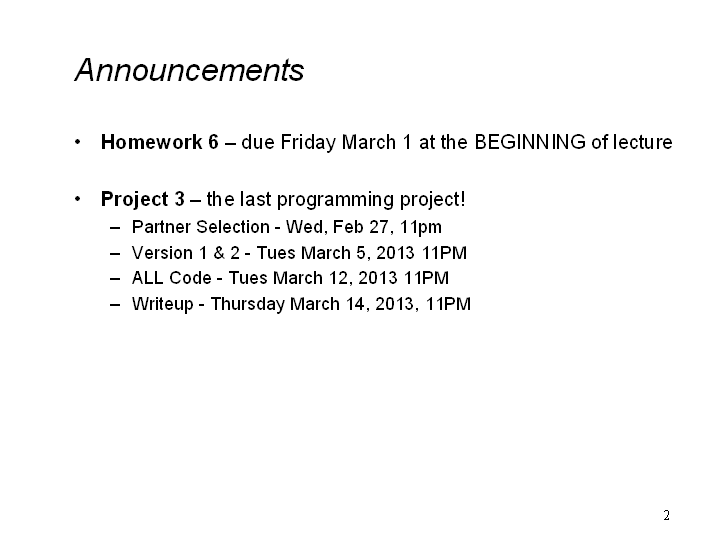 Announcements

• Homework 6 – due Friday March 1 at the BEGINNING of lecture

• Project 3 – the last programming project!
– Partner Selection - Wed, Feb 27, 11pm
– Version 1 & 2 - Tues March 5, 2013 11PM
– ALL Code - Tues March 12, 2013 11PM
– Writeup - Thursday March 14, 2013, 11PM

2